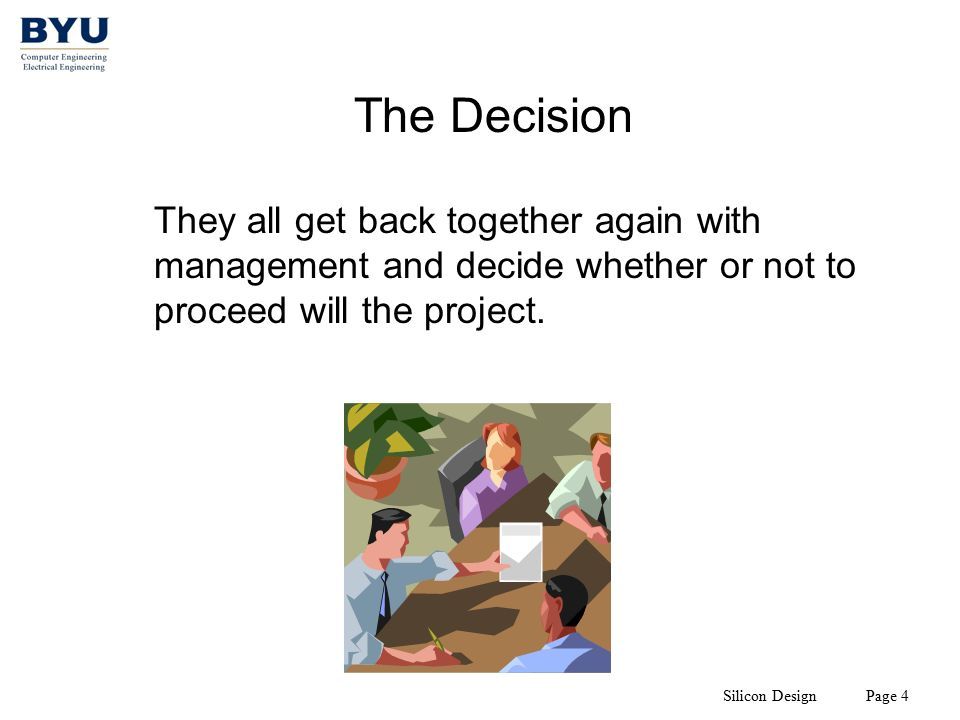 BYU
Computer Engineering
Electrical Engineering

The Decision

They all get back together again with management and decide whether or not to proceed will the project.

Silicon Design Page 4